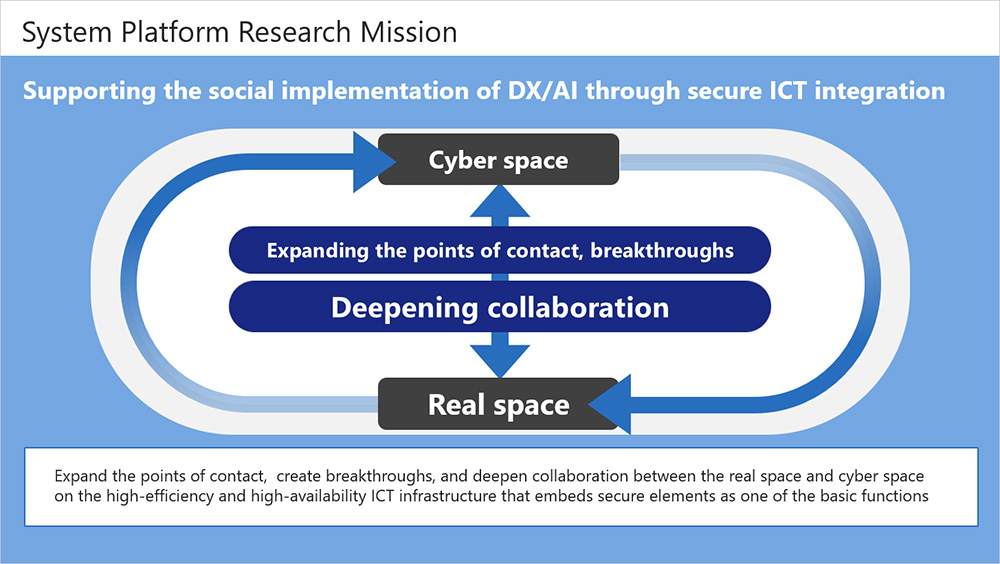 System Platform Research Mission

Supporting the social implementation of DX/AI through secure ICT integration

Cyber space

Expanding the points of contact, breakthroughs

Deepening collaboration

Real space

Expand the points of contact, create breakthroughs, and deepen collaboration between the real space and cyber space on the high-efficiency and high-availability ICT infrastructure that embeds secure elements as one of the basic functions